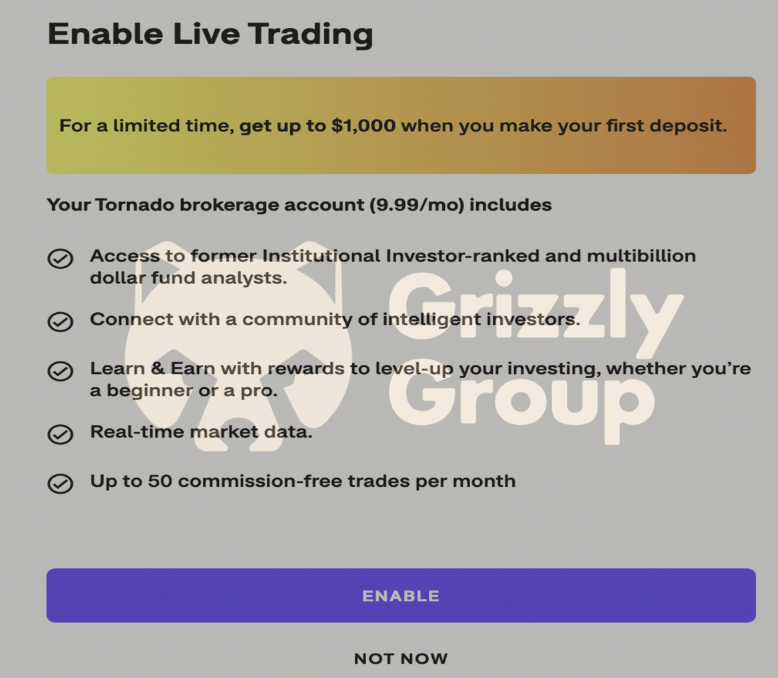 Enable Live Trading

For a limited time, get up to $1,000 when you make your first deposit.

Your Tornado brokerage account (9.99/mo) includes

Access to former Institutional Investor-ranked and multibillion dollar fund analysts.

Connect with a community of intelligent investors.

Learn & Earn with rewards to level-up your investing, whether you're a beginner or a pro.

Real-time market data.

Up to 50 commission-free trades per month

Grizzly Group

ENABLE

NOT NOW